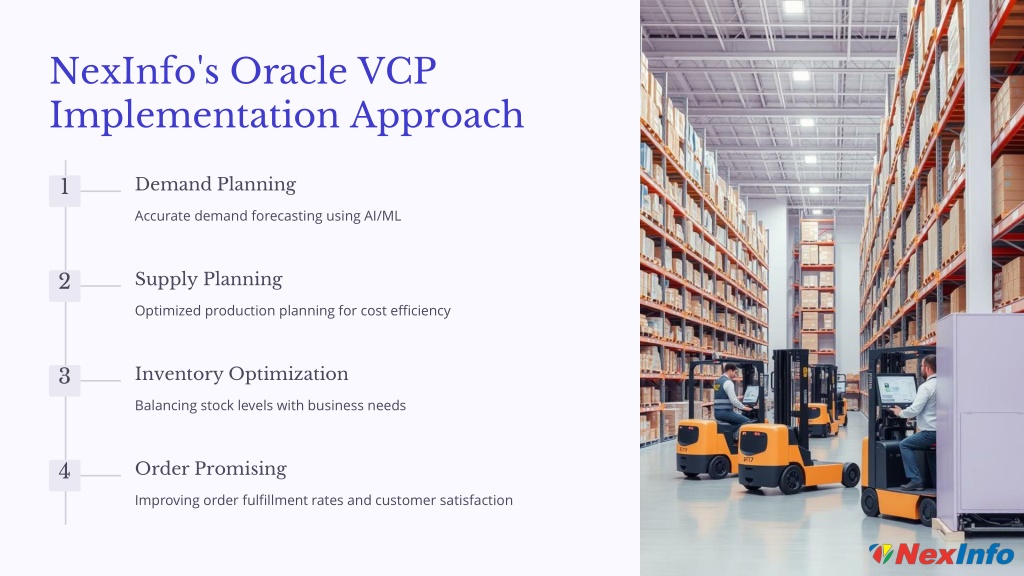 NexInfo's Oracle VCP Implementation Approach

1 Demand Planning

Accurate demand forecasting using AI/ML

2 Supply Planning

Optimized production planning for cost efficiency

3 Inventory Optimization

Balancing stock levels with business needs

4 Order Promising

Improving order fulfillment rates and customer satisfaction

NexInfo